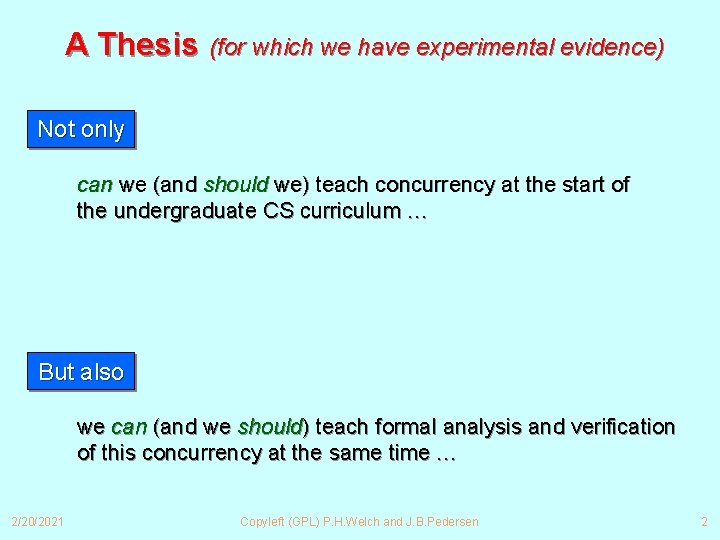 A Thesis (for which we have experimental evidence)

Not only

can we (and should we) teach concurrency at the start of the undergraduate CS curriculum …

But also

we can (and we should) teach formal analysis and verification of this concurrency at the same time …

2/20/2021

Copyleft (GPL) P.H.Welch and J.B.Pedersen

2